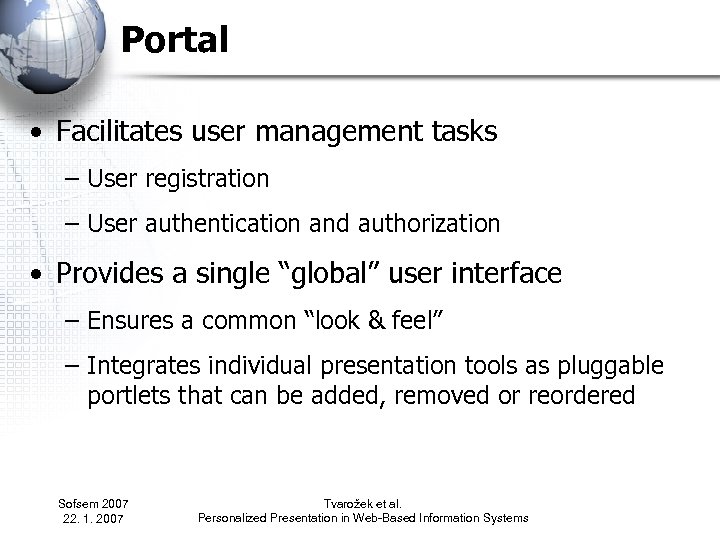 Portal

• Facilitates user management tasks
– User registration
– User authentication and authorization

• Provides a single “global” user interface
– Ensures a common “look & feel”
– Integrates individual presentation tools as pluggable portlets that can be added, removed or reordered

Sofsem 2007
22. 1. 2007

Tvarožek et al.
Personalized Presentation in Web-Based Information Systems